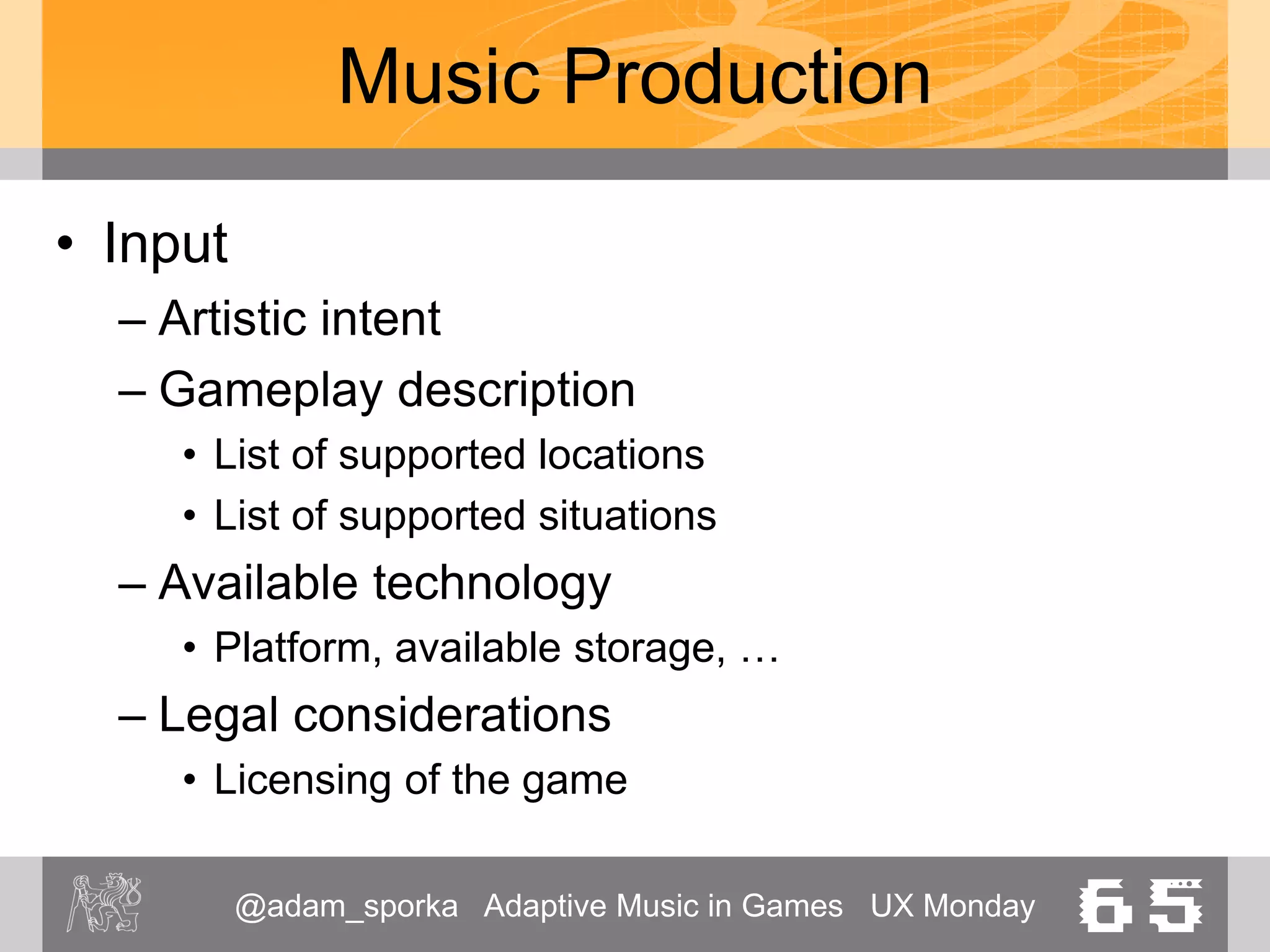 Music Production

• Input
– Artistic intent
– Gameplay description
• List of supported locations
• List of supported situations
– Available technology
• Platform, available storage, …
– Legal considerations
• Licensing of the game

@adam_sporka Adaptive Music in Games UX Monday 65